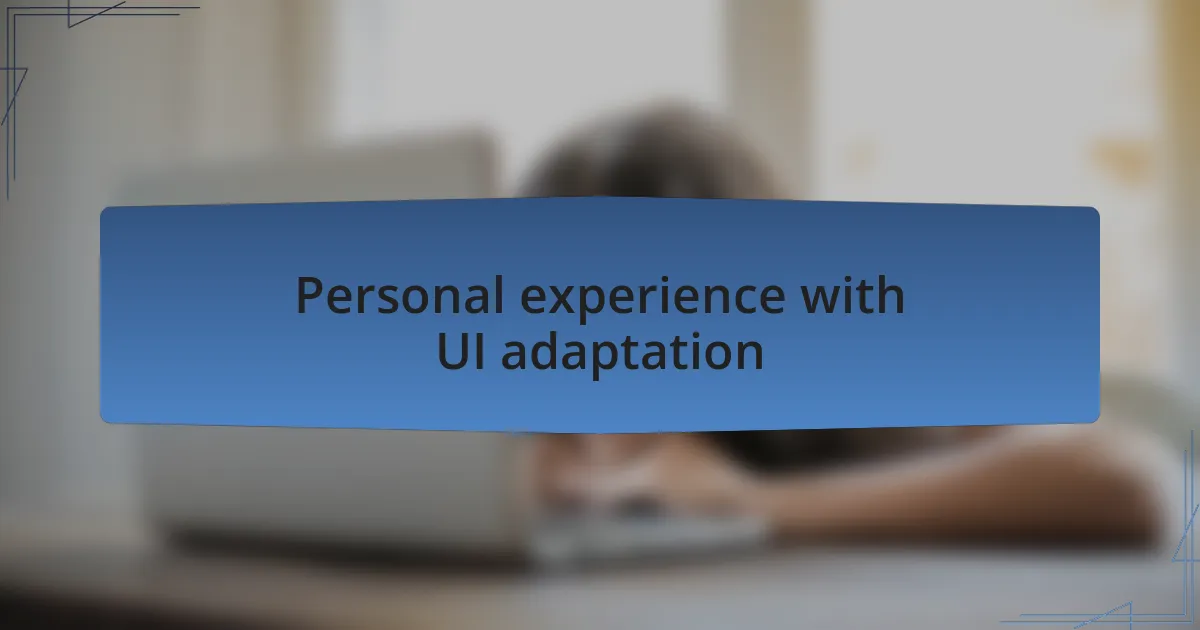 Personal experience with UI adaptation